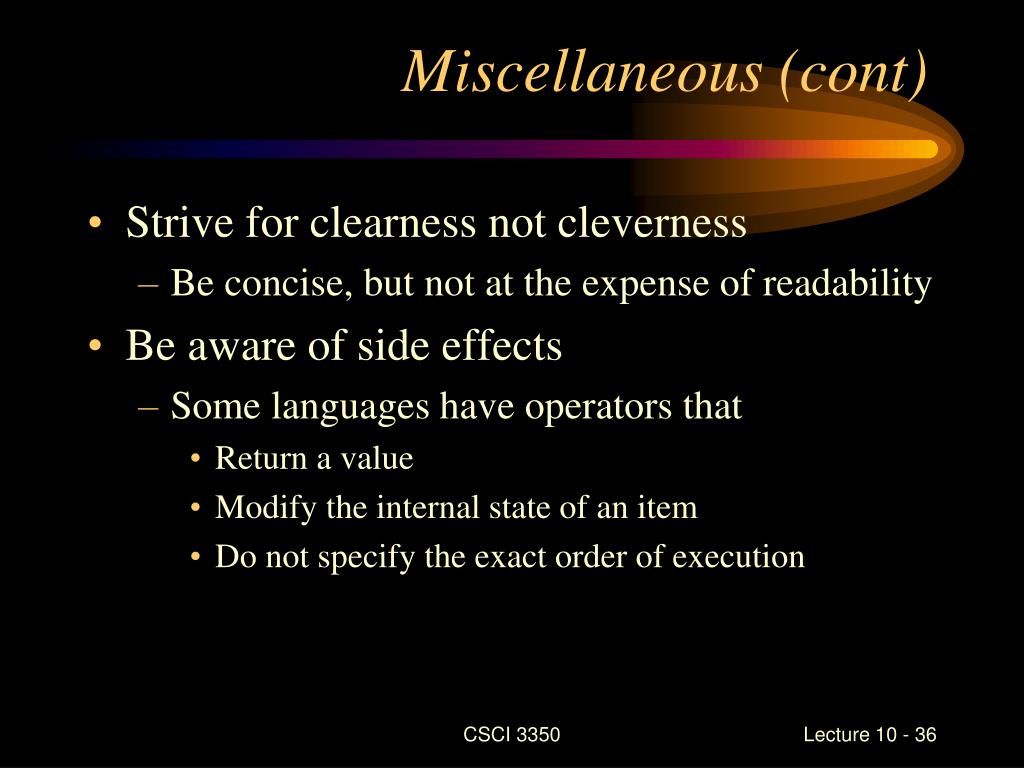 Miscellaneous (cont)

• Strive for clearness not cleverness
– Be concise, but not at the expense of readability
• Be aware of side effects
– Some languages have operators that
• Return a value
• Modify the internal state of an item
• Do not specify the exact order of execution

CSCI 3350

Lecture 10 - 36